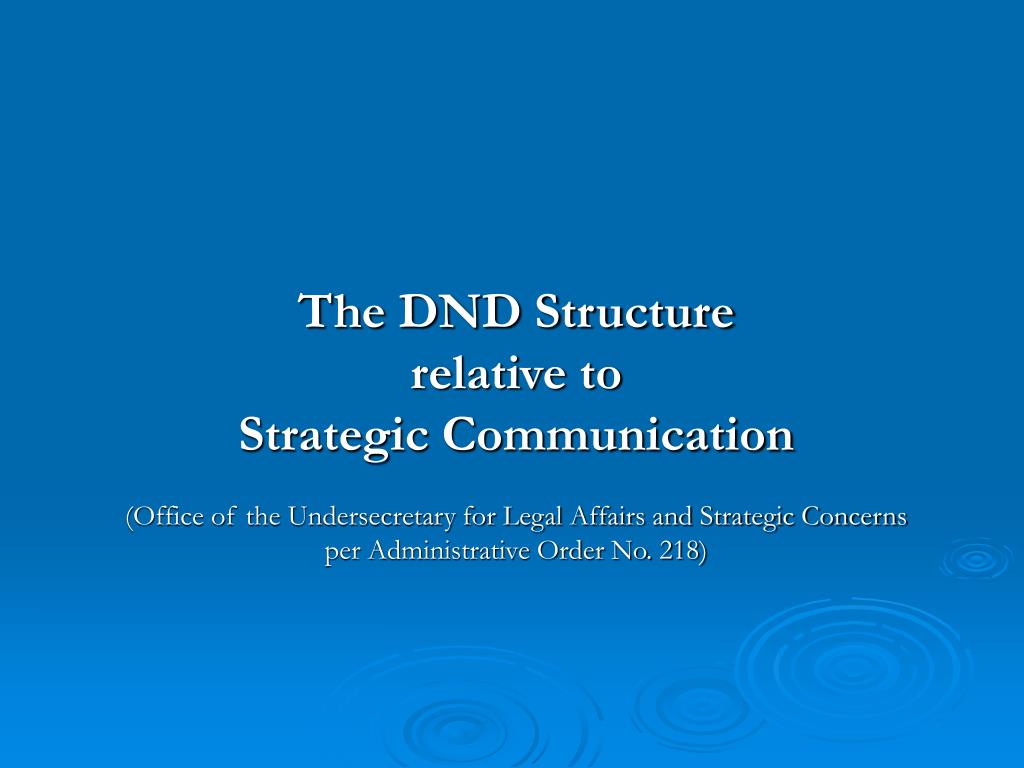 The DND Structure relative to Strategic Communication

(Office of the Undersecretary for Legal Affairs and Strategic Concerns per Administrative Order No. 218)